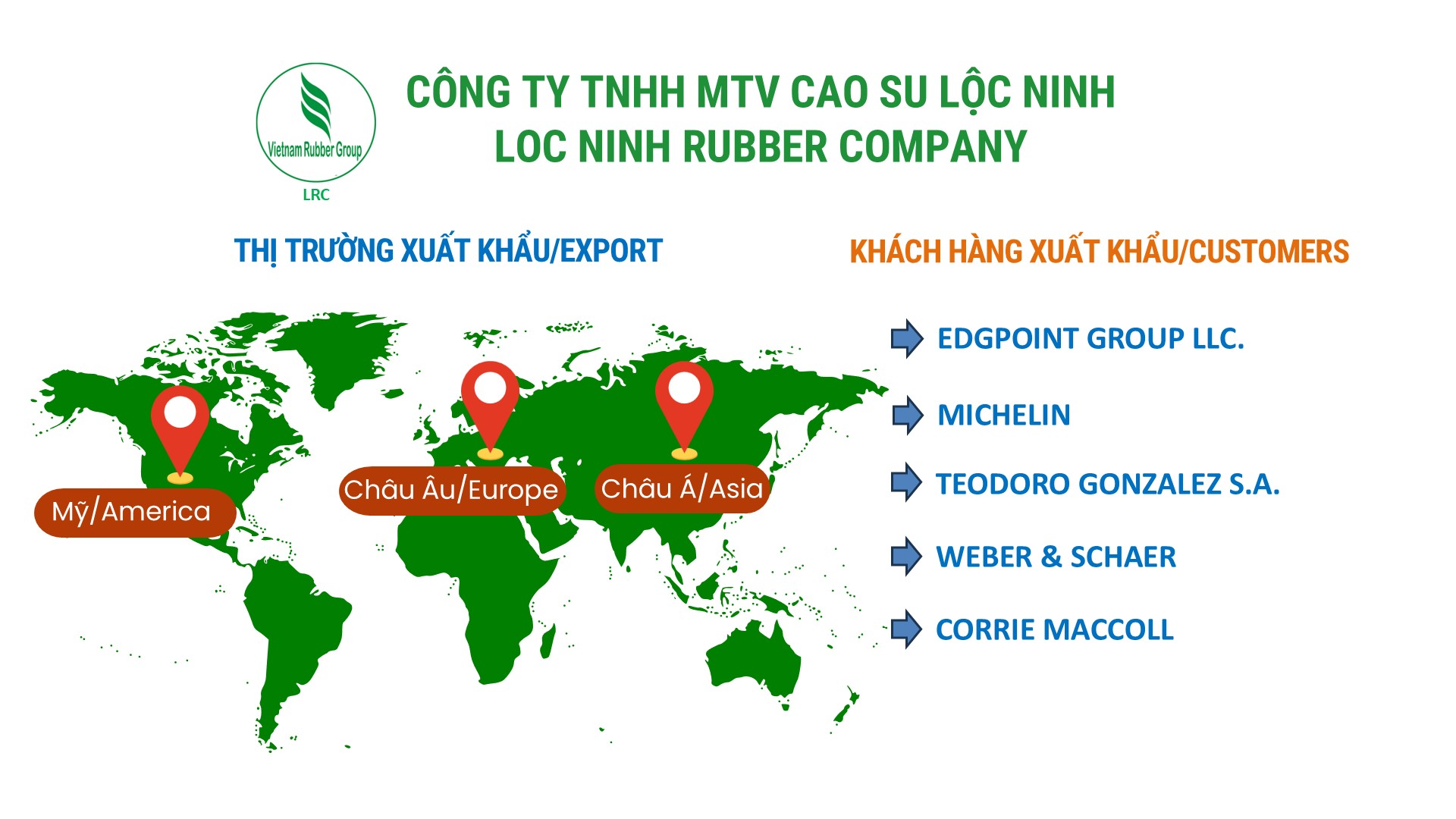 Vietnam Rubber Group
LRC

CÔNG TY TNHH MTV CAO SU LỘC NINH
LOC NINH RUBBER COMPANY

THỊ TRƯỜNG XUẤT KHẨU/EXPORT

Mỹ/America
Châu Âu/Europe
Châu Á/Asia

KHÁCH HÀNG XUẤT KHẨU/CUSTOMERS

EDGPOINT GROUP LLC.
MICHELIN
TEODORO GONZALEZ S.A.
WEBER & SCHAER
CORRIE MACCOLL